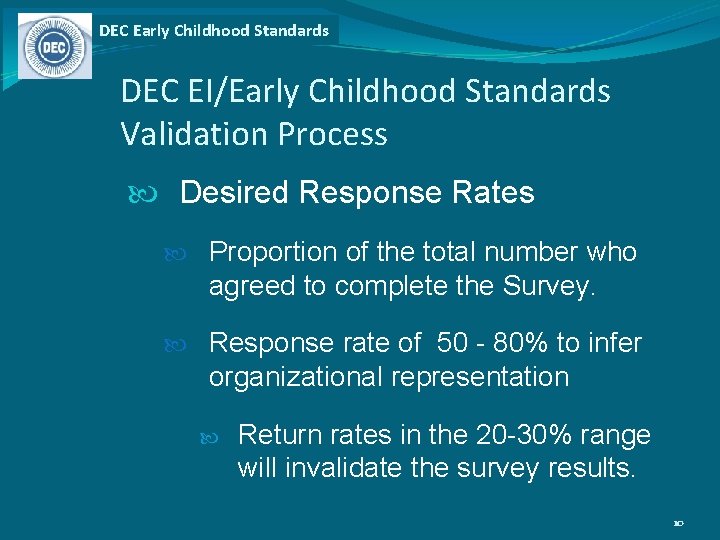 DEC

DEC Early Childhood Standards

DEC EI/Early Childhood Standards Validation Process

Desired Response Rates

Proportion of the total number who agreed to complete the Survey.

Response rate of 50 - 80% to infer organizational representation

Return rates in the 20-30% range will invalidate the survey results.

10